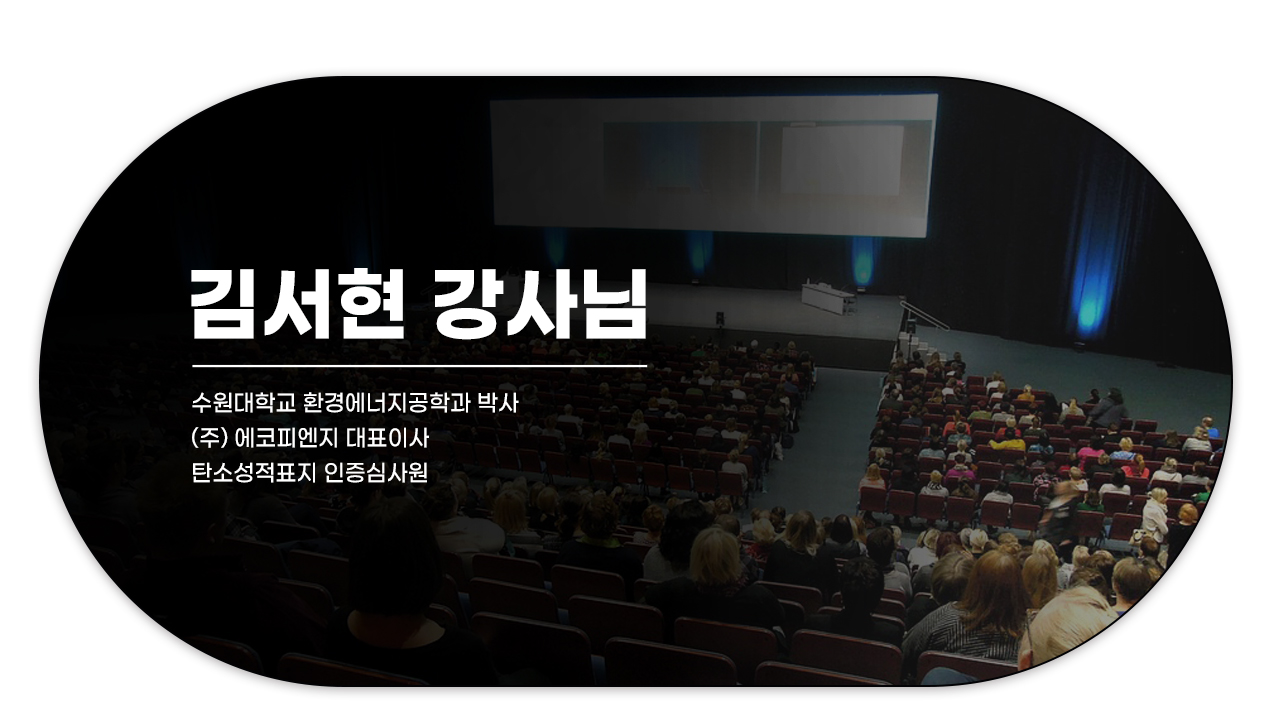 김서현 강사님

수원대학교 환경에너지공학과 박사
(주) 에코피엔지 대표이사
탄소성적표지 인증심사원